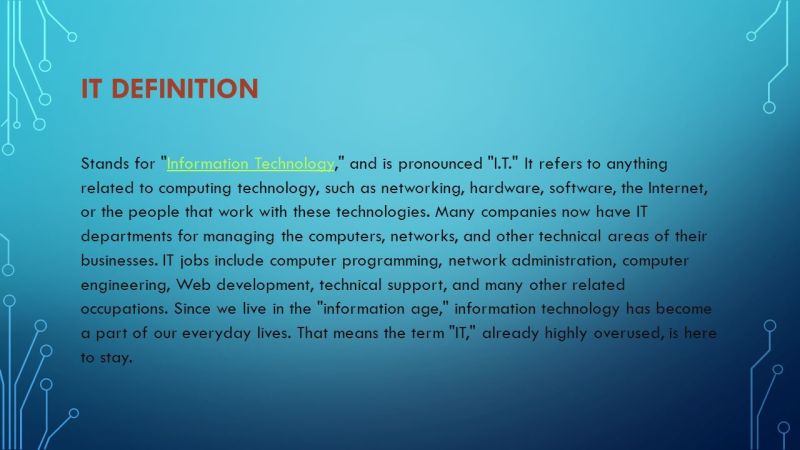 IT DEFINITION

Stands for "Information Technology," and is pronounced "I.T." It refers to anything related to computing technology, such as networking, hardware, software, the Internet, or the people that work with these technologies. Many companies now have IT departments for managing the computers, networks, and other technical areas of their businesses. IT jobs include computer programming, network administration, computer engineering, Web development, technical support, and many other related occupations. Since we live in the "information age," information technology has become a part of our everyday lives. That means the term "IT," already highly overused, is here to stay.